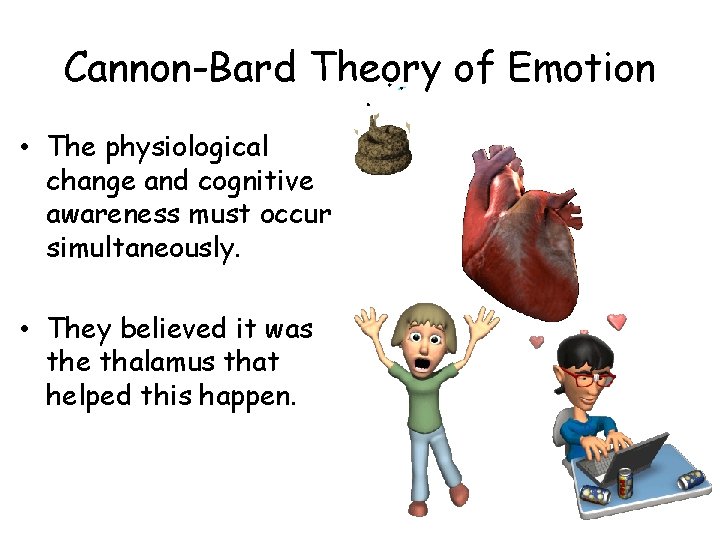 Cannon-Bard Theory of Emotion

• The physiological change and cognitive awareness must occur simultaneously.

• They believed it was the thalamus that helped this happen.